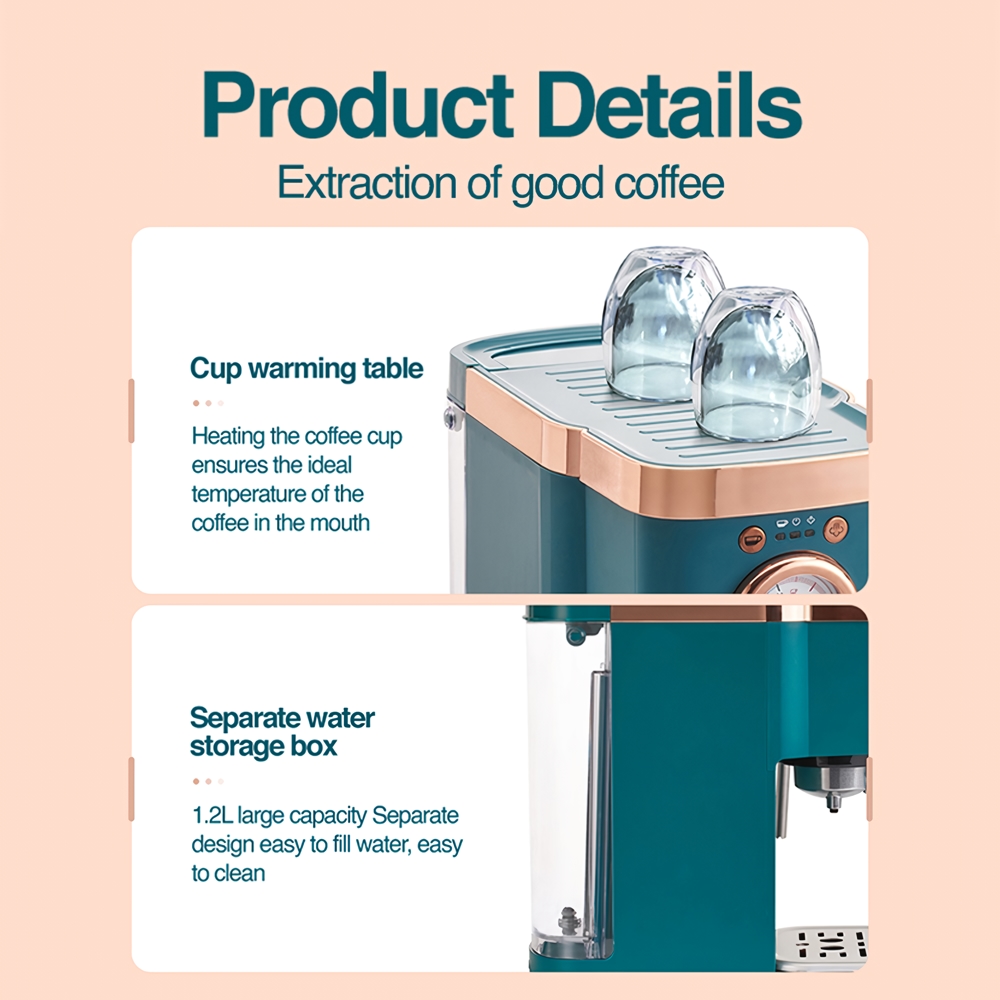 Product Details

Extraction of good coffee

Cup warming table

Heating the coffee cup ensures the ideal temperature of the coffee in the mouth

Separate water storage box

1.2L large capacity Separate design easy to fill water, easy to clean